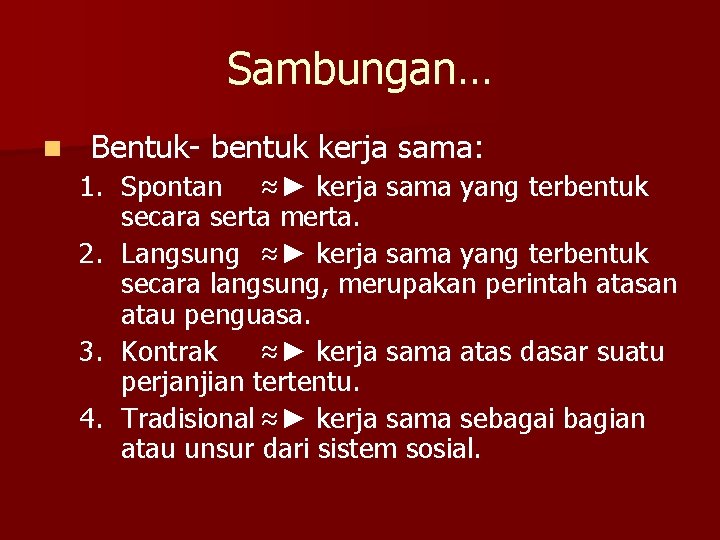 Sambungan…

Bentuk- bentuk kerja sama:

1. Spontan ≈► kerja sama yang terbentuk secara serta merta.
2. Langsung ≈► kerja sama yang terbentuk secara langsung, merupakan perintah atasan atau penguasa.
3. Kontrak ≈► kerja sama atas dasar suatu perjanjian tertentu.
4. Tradisional ≈► kerja sama sebagai bagian atau unsur dari sistem sosial.